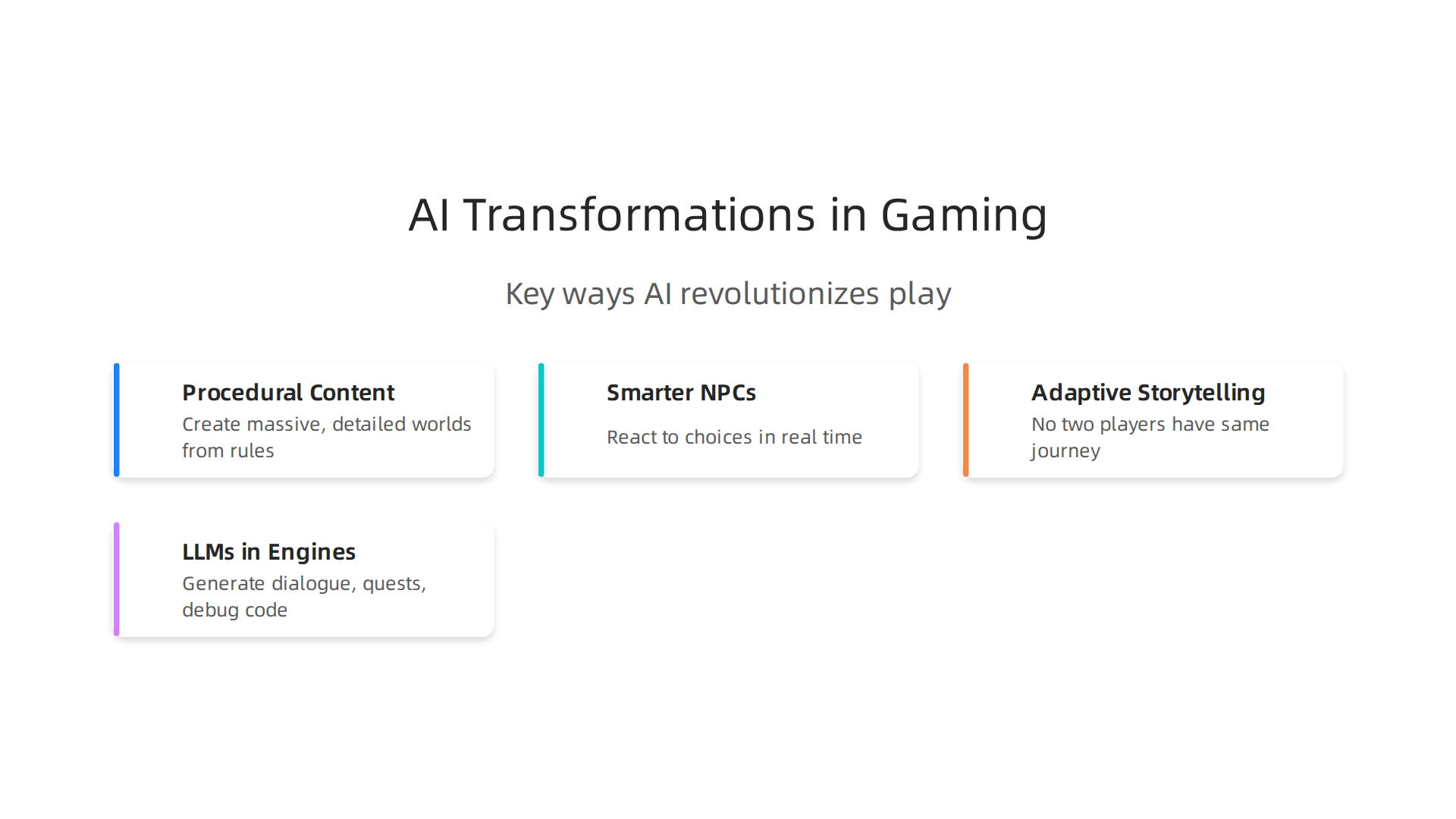 AI Transformations in Gaming

Key ways AI revolutionizes play

Procedural Content
Create massive, detailed worlds from rules

Smarter NPCs
React to choices in real time

Adaptive Storytelling
No two players have same journey

LLMs in Engines
Generate dialogue, quests, debug code